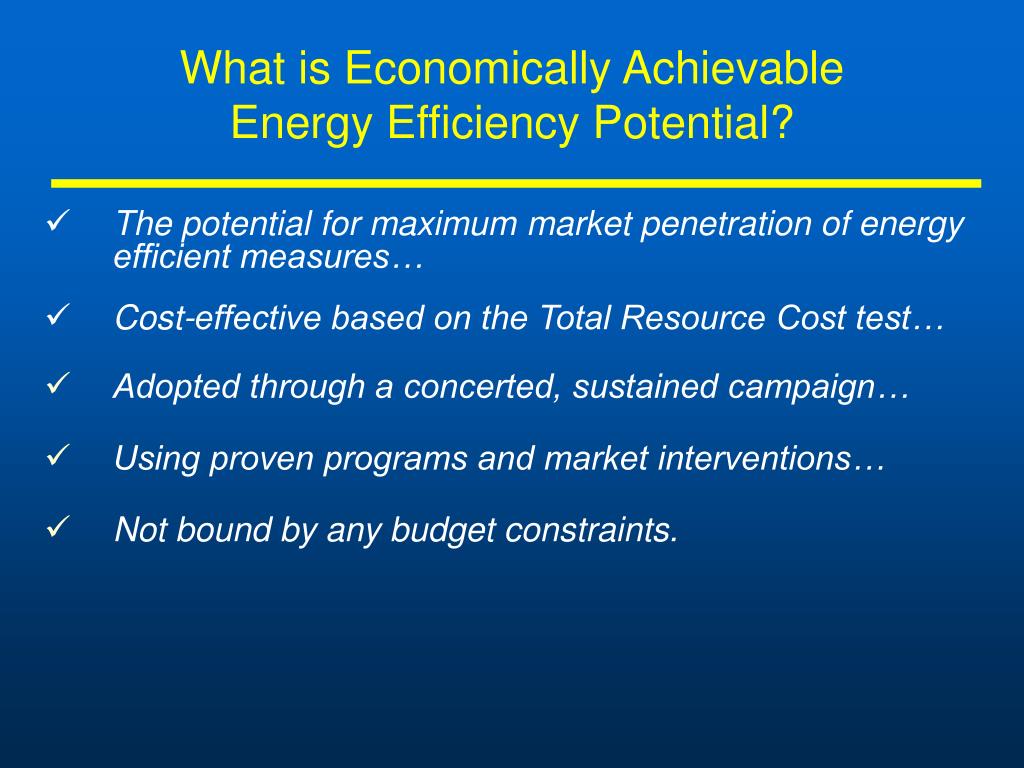 What is Economically Achievable Energy Efficiency Potential?

✓ The potential for maximum market penetration of energy efficient measures…

✓ Cost-effective based on the Total Resource Cost test…

✓ Adopted through a concerted, sustained campaign…

✓ Using proven programs and market interventions…

✓ Not bound by any budget constraints.